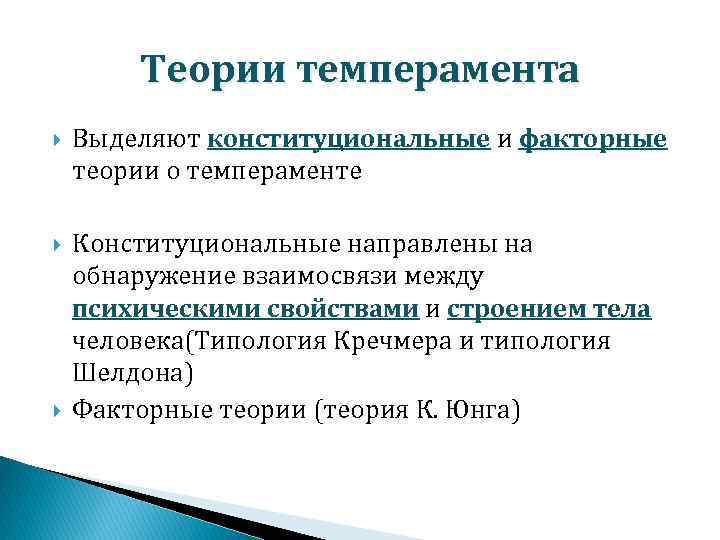 Теории темперамента

Выделяют конституциональные и факторные теории о темпераменте

Конституциональные направлены на обнаружение взаимосвязи между психическими свойствами и строением тела человека(Типология Кречмера и типология Шелдона)

Факторные теории (теория К. Юнга)